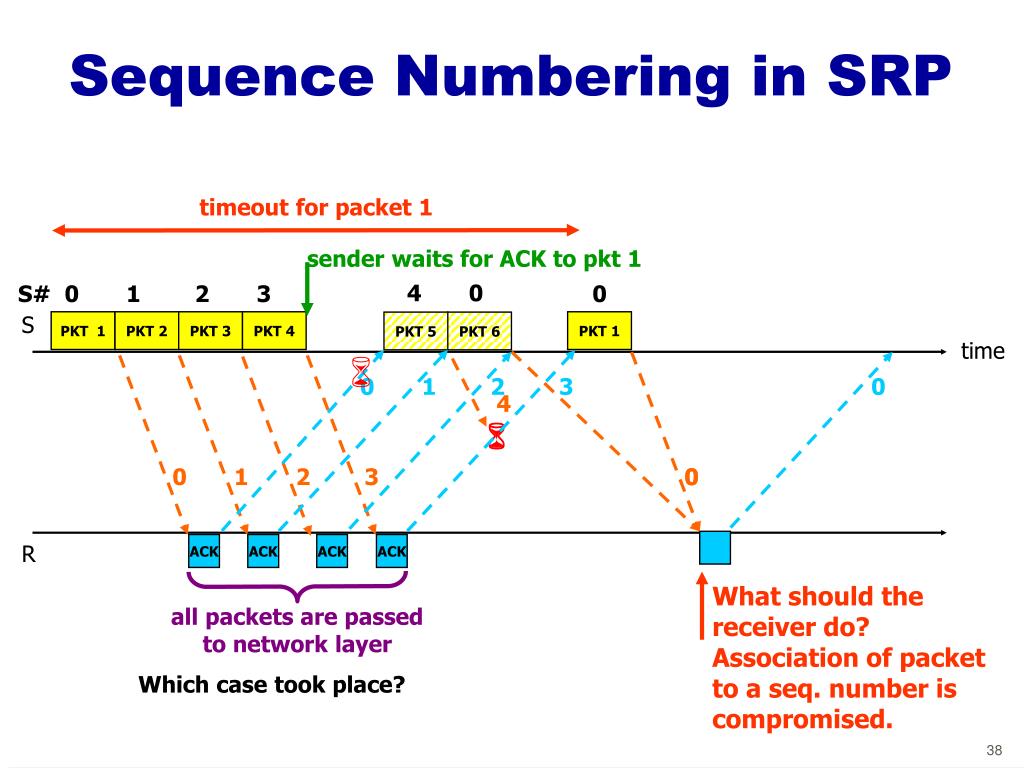 Sequence Numbering in SRP

timeout for packet 1

sender waits for ACK to pkt 1

S# 0 1 2 3 4 0 0

S

PKT 1 PKT 2 PKT 3 PKT 4 PKT 5 PKT 6 PKT 1

time

0 1 2 3 0

4

0 1 2 3 0

R

ACK ACK ACK ACK

all packets are passed to network layer

Which case took place?

What should the receiver do? Association of packet to a seq. number is compromised.

38